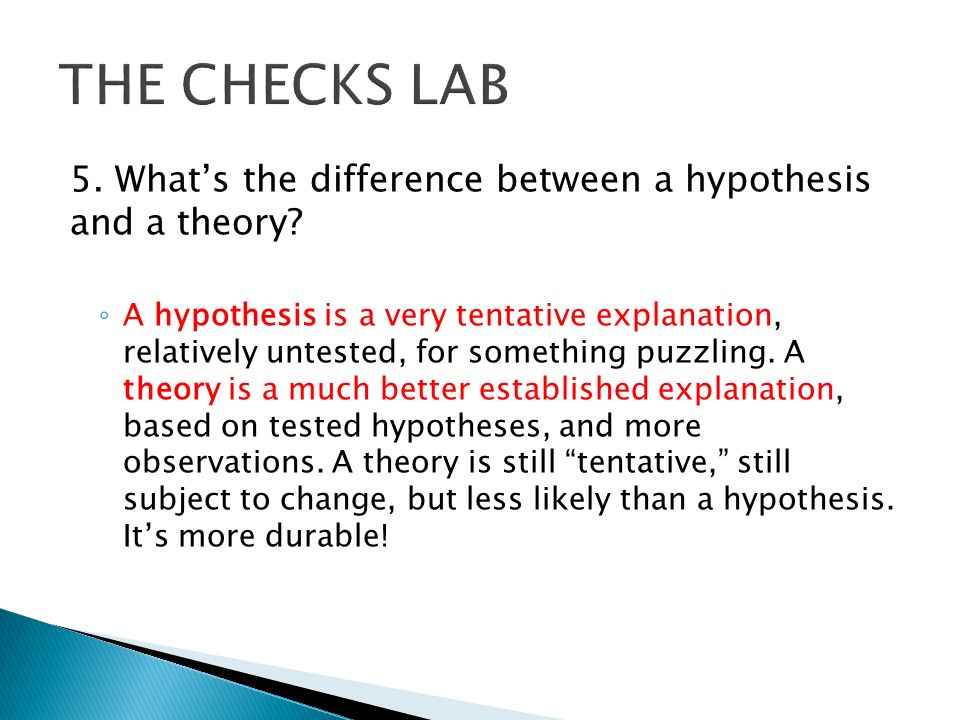 THE CHECKS LAB

5. What’s the difference between a hypothesis and a theory?

◦ A hypothesis is a very tentative explanation, relatively untested, for something puzzling. A theory is a much better established explanation, based on tested hypotheses, and more observations. A theory is still “tentative,” still subject to change, but less likely than a hypothesis. It’s more durable!